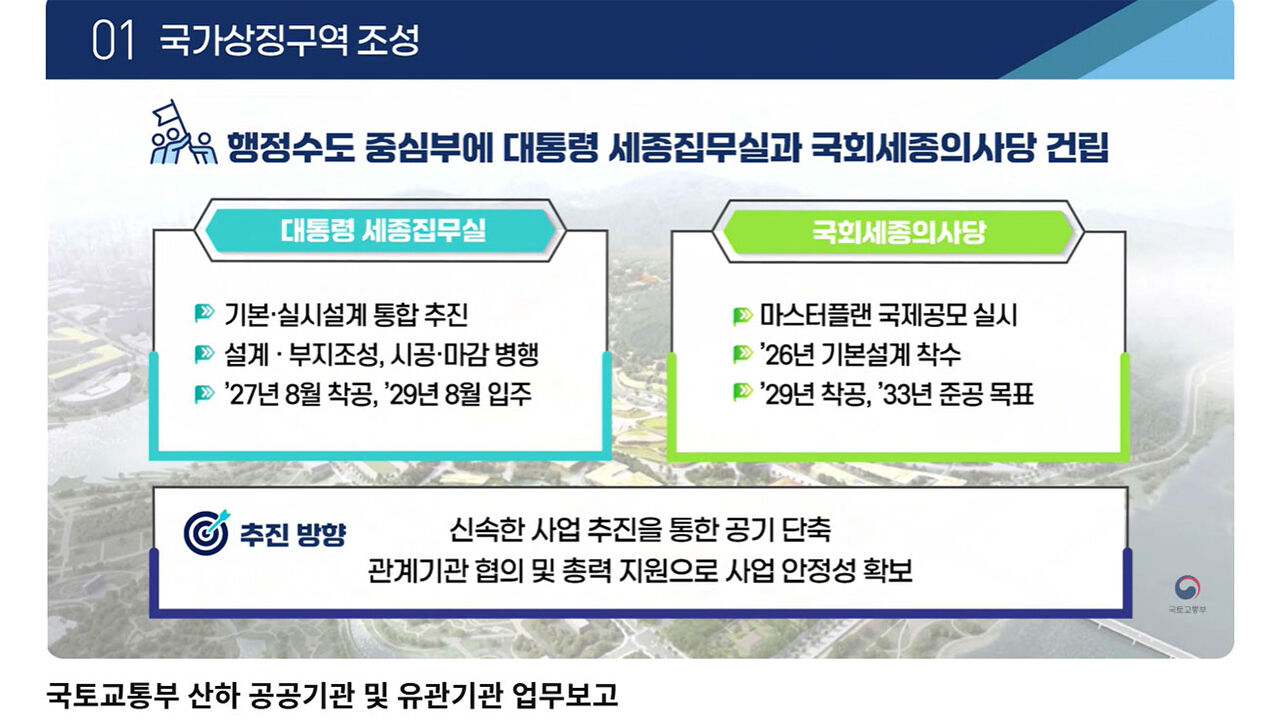 01 국가상징구역 조성

행정수도 중심부에 대통령 세종집무실과 국회세종의사당 건립

대통령 세종집무실

기본·실시설계 통합 추진
설계 · 부지조성, 시공·마감 병행
'27년 8월 착공, '29년 8월 입주

국회세종의사당

마스터플랜 국제공모 실시
'26년 기본설계 착수
'29년 착공, '33년 준공 목표

추진 방향

신속한 사업 추진을 통한 공기 단축
관계기관 협의 및 총력 지원으로 사업 안정성 확보

국토교통부

국토교통부 산하 공공기관 및 유관기관 업무보고